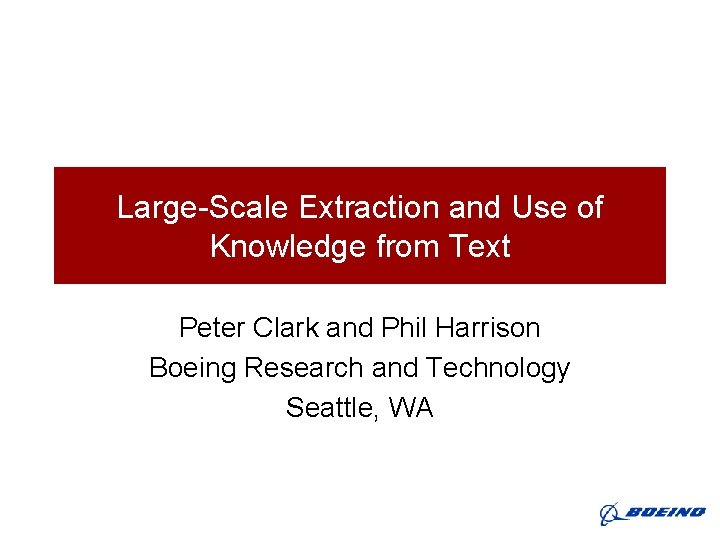 Large-Scale Extraction and Use of Knowledge from Text

Peter Clark and Phil Harrison
Boeing Research and Technology
Seattle, WA

BOEING